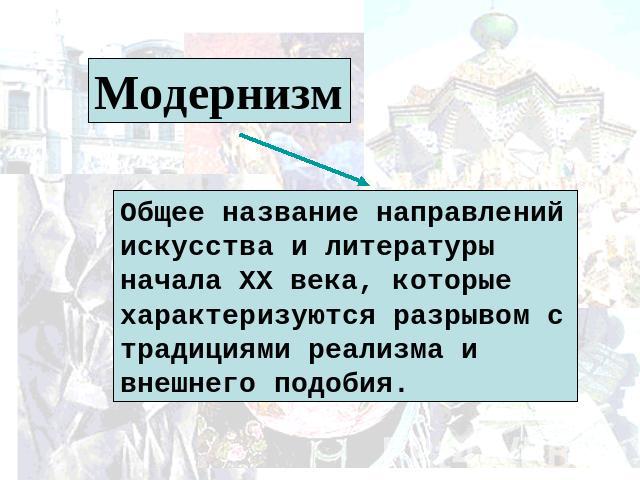 Модернизм

Общее название направлений искусства и литературы начала XX века, которые характеризуются разрывом с традициями реализма и внешнего подобия.